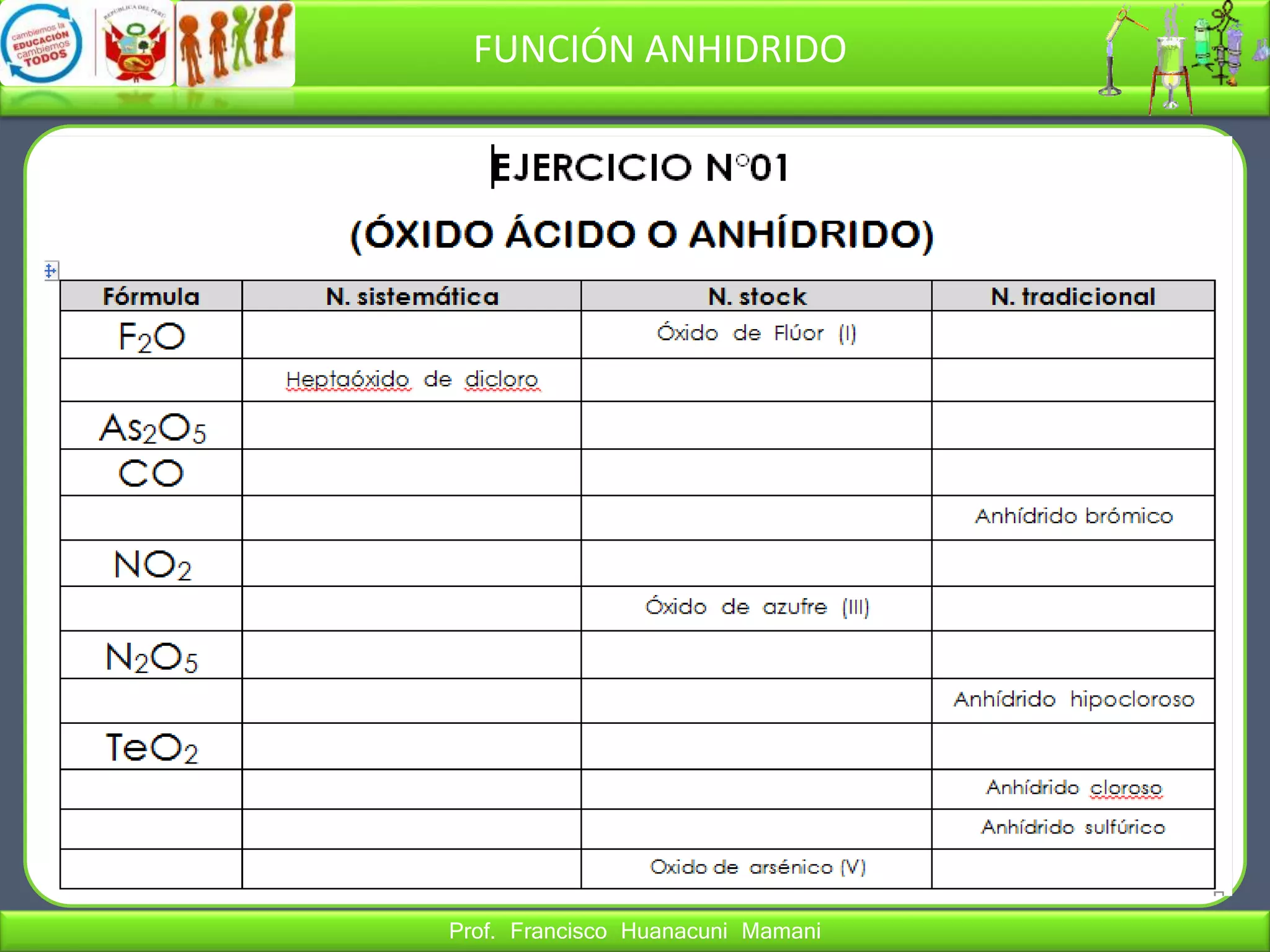 cambiemos la EDUCACIÓN cambiemos TODOS

REPÚBLICA DEL PERÚ

FUNCIÓN ANHIDRIDO

EJERCICIO N°01

(ÓXIDO ÁCIDO O ANHÍDRIDO)

| Fórmula | N. sistemática | N. stock | N. tradicional |
|---|---|---|---|
| $F_2O$ | | Óxido de Flúor (I) | |
| | Heptaóxido de dicloro | | |
| $As_2O_5$ | | | |
| $CO$ | | | |
| | | | Anhídrido brómico |
| $NO_2$ | | | |
| | | Óxido de azufre (III) | |
| $N_2O_5$ | | | |
| | | | Anhídrido hipocloroso |
| $TeO_2$ | | | |
| | | | Anhídrido cloroso |
| | | | Anhídrido sulfúrico |
| | | Oxido de arsénico (V) | |

Prof. Francisco Huanacuni Mamani